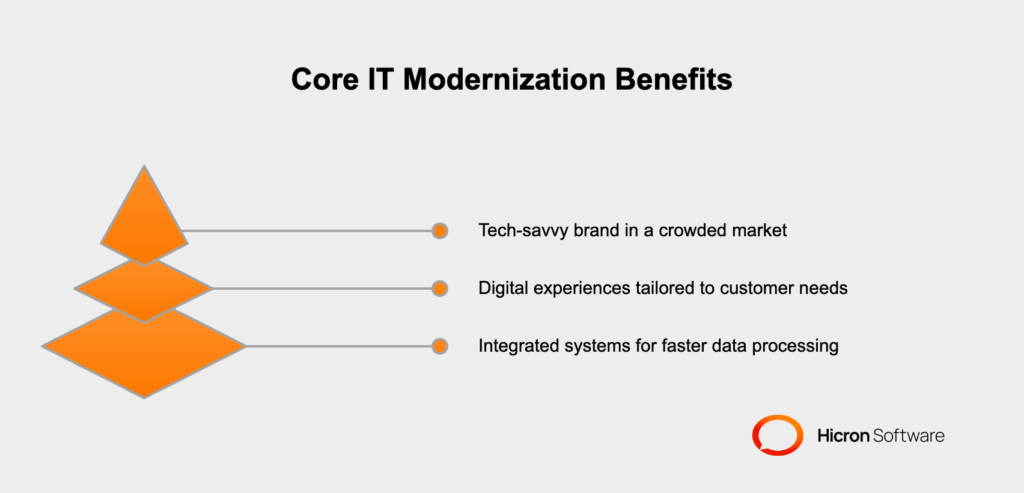 Core IT Modernization Benefits

Tech-savvy brand in a crowded market

Digital experiences tailored to customer needs

Integrated systems for faster data processing

Hicron Software